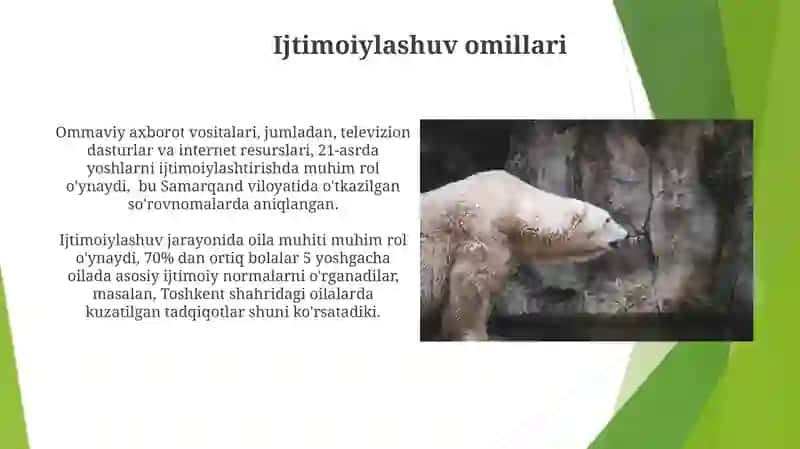 Ijtimoiylashuv omillari

Ommaviy axborot vositalari, jumladan, televizion dasturlar va internet resurslari, 21-asrda yoshlarni ijtimoiylashtirishda muhim rol o'ynaydi, bu Samarqand viloyatida o'tkazilgan so'rovnomalarda aniqlangan.

Ijtimoiylashuv jarayonida oila muhiti muhim rol o'ynaydi, 70% dan ortiq bolalar 5 yoshgacha oilada asosiy ijtimoiy normalarni o'rganadilar, masalan, Toshkent shahridagi oilalarda kuzatilgan tadqiqotlar shuni ko'rsatadiki.